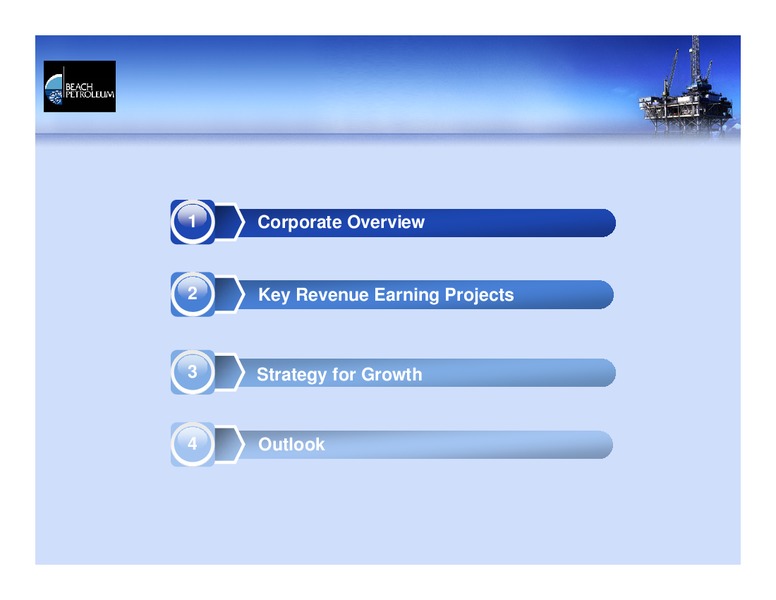 BEACH PETROLEUM

1 Corporate Overview

2 Key Revenue Earning Projects

3 Strategy for Growth

4 Outlook